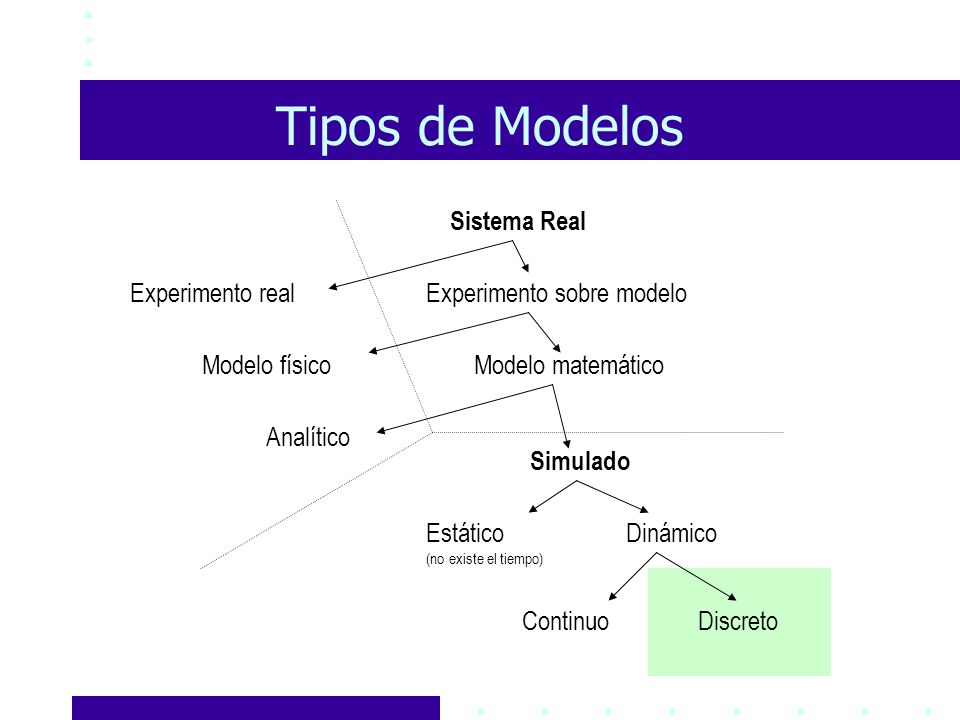 Tipos de Modelos

Sistema Real

Experimento real

Experimento sobre modelo

Modelo físico

Modelo matemático

Analítico

Simulado

Estático
(no existe el tiempo)

Dinámico

Continuo

Discreto